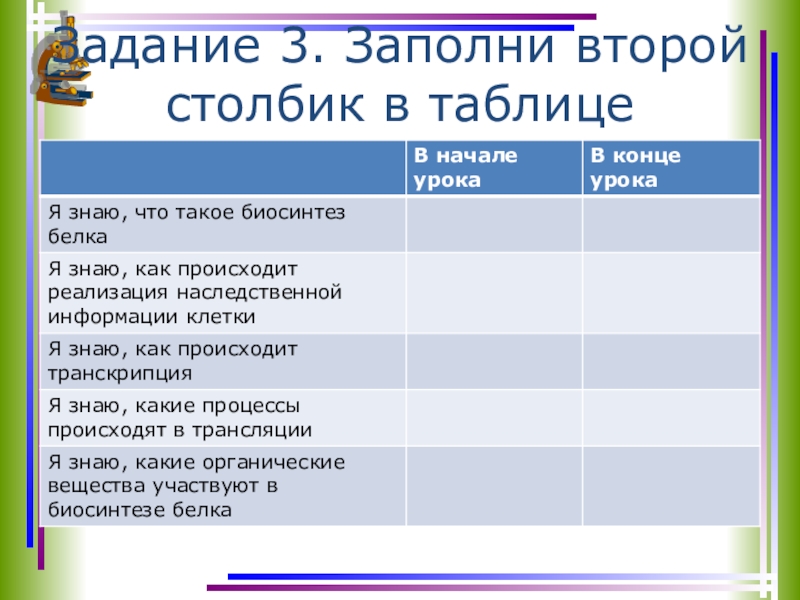 Задание 3. Заполни второй столбик в таблице

| | В начале урока | В конце урока |
|---|---|---|
| Я знаю, что такое биосинтез белка | | |
| Я знаю, как происходит реализация наследственной информации клетки | | |
| Я знаю, как происходит транскрипция | | |
| Я знаю, какие процессы происходят в трансляции | | |
| Я знаю, какие органические вещества участвуют в биосинтезе белка | | |